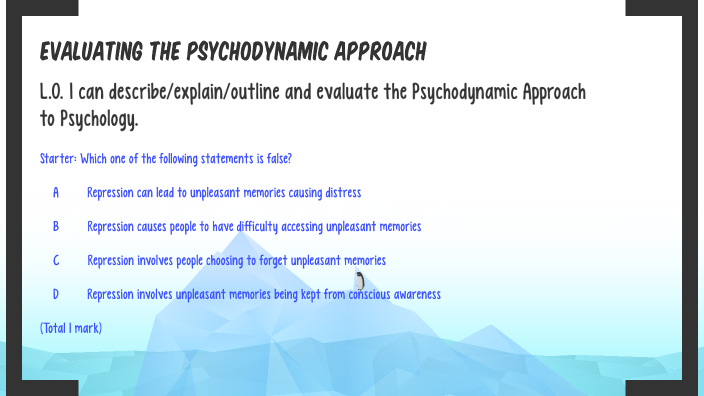 EVALUATING THE PSYCHODYNAMIC APPROACH

L.O. I can describe/explain/outline and evaluate the Psychodynamic Approach to Psychology.

Starter: Which one of the following statements is false?

A Repression can lead to unpleasant memories causing distress

B Repression causes people to have difficulty accessing unpleasant memories

C Repression involves people choosing to forget unpleasant memories

D Repression involves unpleasant memories being kept from conscious awareness

(Total 1 mark)